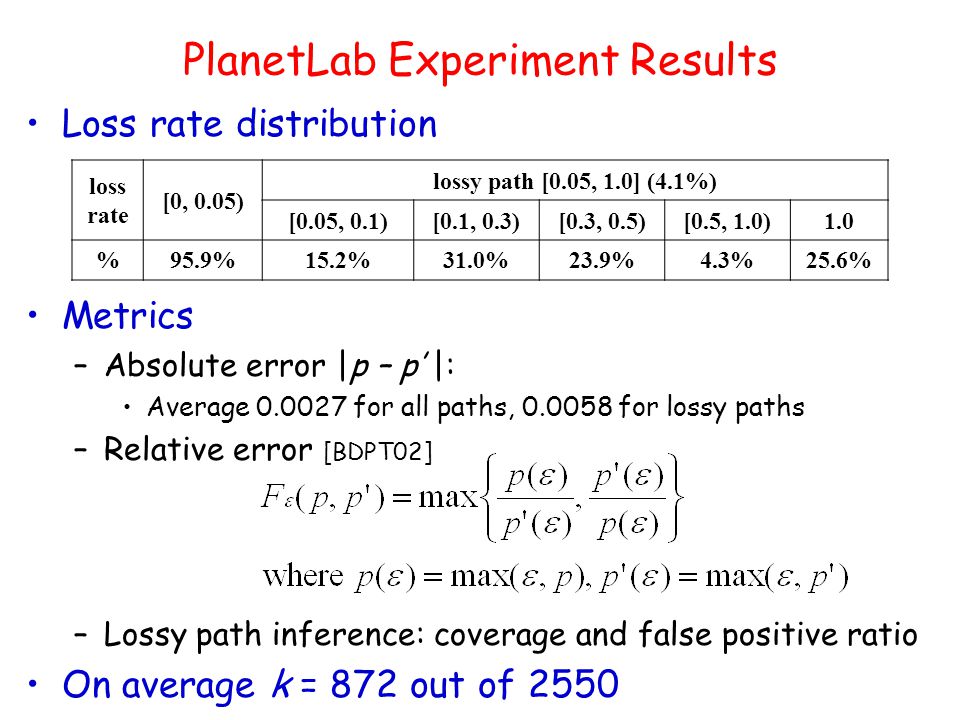 PlanetLab Experiment Results

• Loss rate distribution

| loss rate | [0, 0.05) | lossy path [0.05, 1.0] (4.1%) | | | | |
|---|---|---|---|---|---|---|
| | | [0.05, 0.1) | [0.1, 0.3) | [0.3, 0.5) | [0.5, 1.0) | 1.0 |
| % | 95.9% | 15.2% | 31.0% | 23.9% | 4.3% | 25.6% |

• Metrics
– Absolute error $|p - p'|$:
• Average 0.0027 for all paths, 0.0058 for lossy paths
– Relative error [BDPT02]
$F_\varepsilon(p, p') = \max\left\{\frac{p(\varepsilon)}{p'(\varepsilon)}, \frac{p'(\varepsilon)}{p(\varepsilon)}\right\}$
where $p(\varepsilon) = \max(\varepsilon, p), p'(\varepsilon) = \max(\varepsilon, p')$
– Lossy path inference: coverage and false positive ratio

• On average $k$ = 872 out of 2550